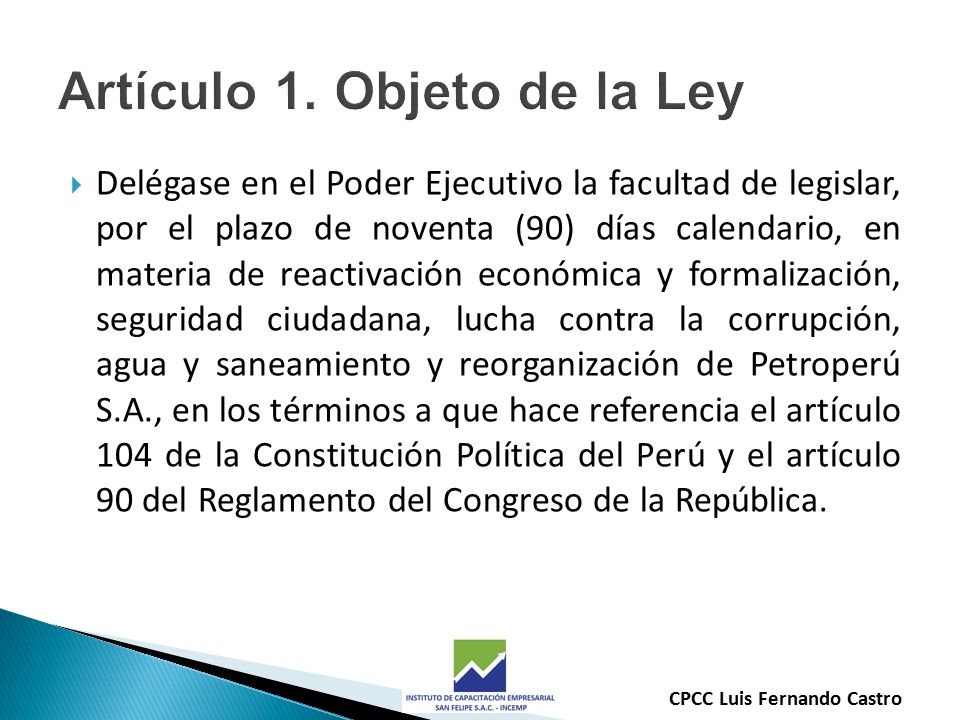 Artículo 1. Objeto de la Ley

Delégase en el Poder Ejecutivo la facultad de legislar, por el plazo de noventa (90) días calendario, en materia de reactivación económica y formalización, seguridad ciudadana, lucha contra la corrupción, agua y saneamiento y reorganización de Petroperú S.A., en los términos a que hace referencia el artículo 104 de la Constitución Política del Perú y el artículo 90 del Reglamento del Congreso de la República.

INSTITUTO DE CAPACITACIÓN EMPRESARIAL SAN FELIPE S.A.C. - INCEMP

CPCC Luis Fernando Castro